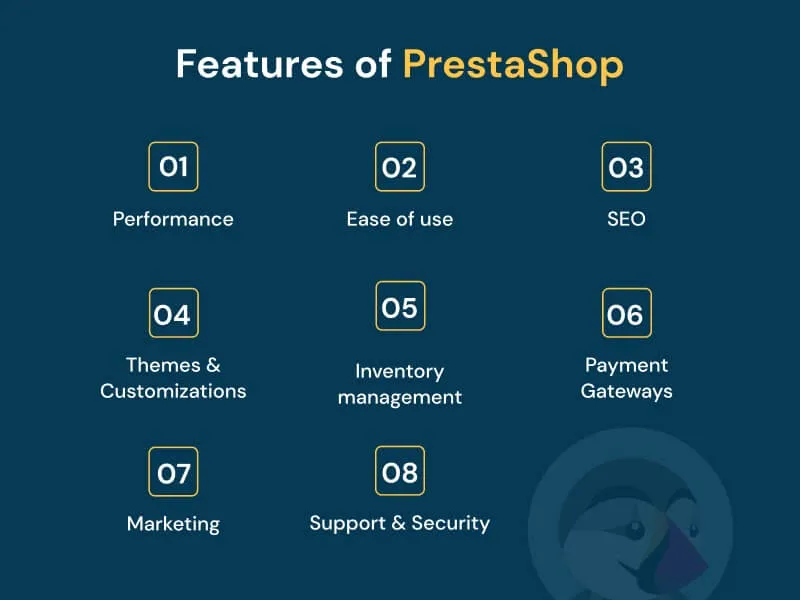 Features of PrestaShop

01
Performance

02
Ease of use

03
SEO

04
Themes & Customizations

05
Inventory management

06
Payment Gateways

07
Marketing

08
Support & Security